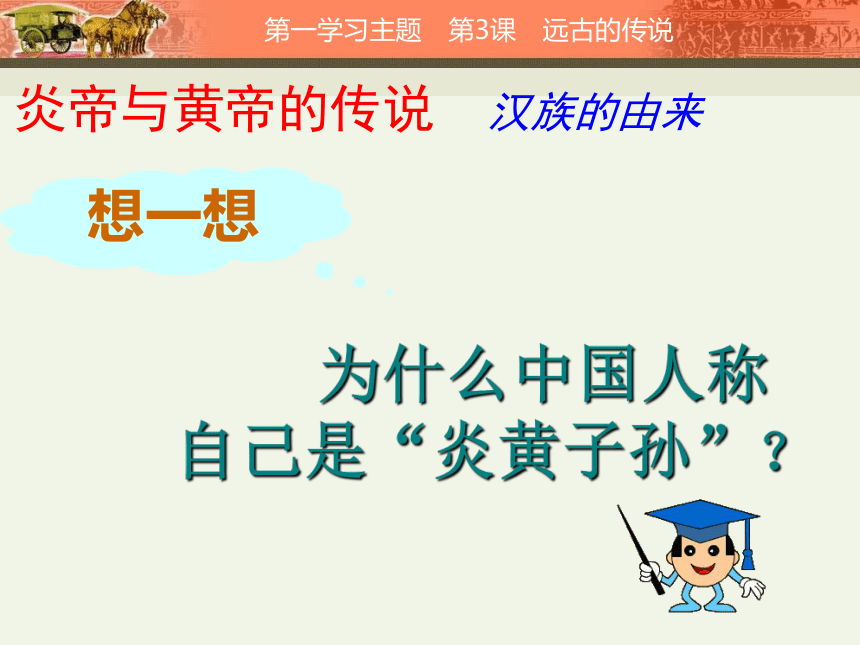 第一学习主题　第3课　远古的传说

炎帝与黄帝的传说　汉族的由来

想一想

为什么中国人称自己是“炎黄子孙”？